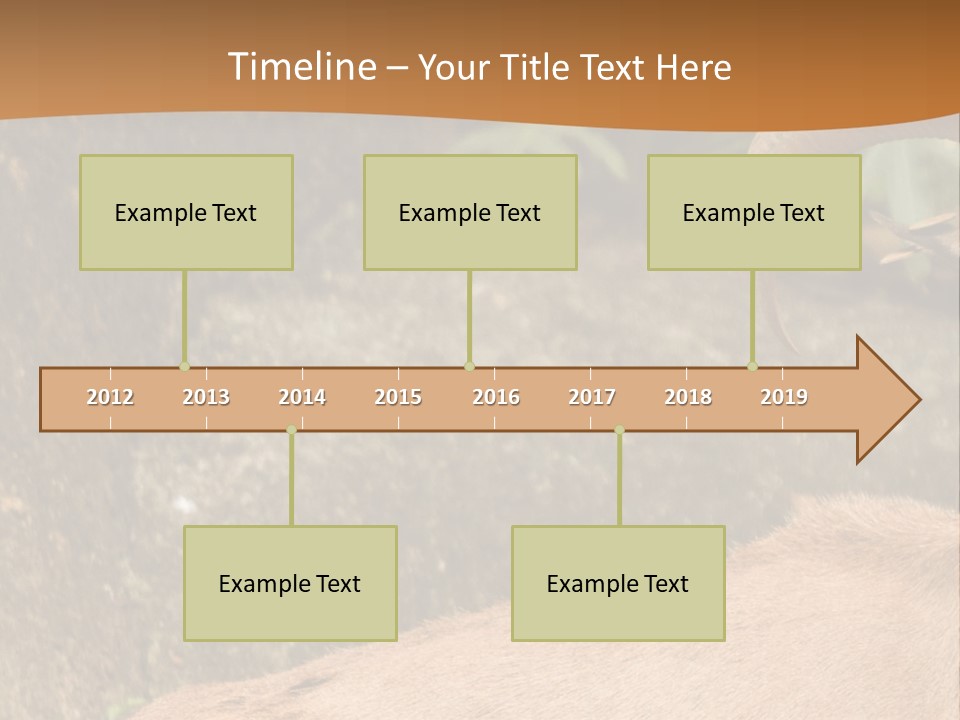 Timeline – Your Title Text Here

Example Text

Example Text

Example Text

2012 2013 2014 2015 2016 2017 2018 2019

Example Text

Example Text